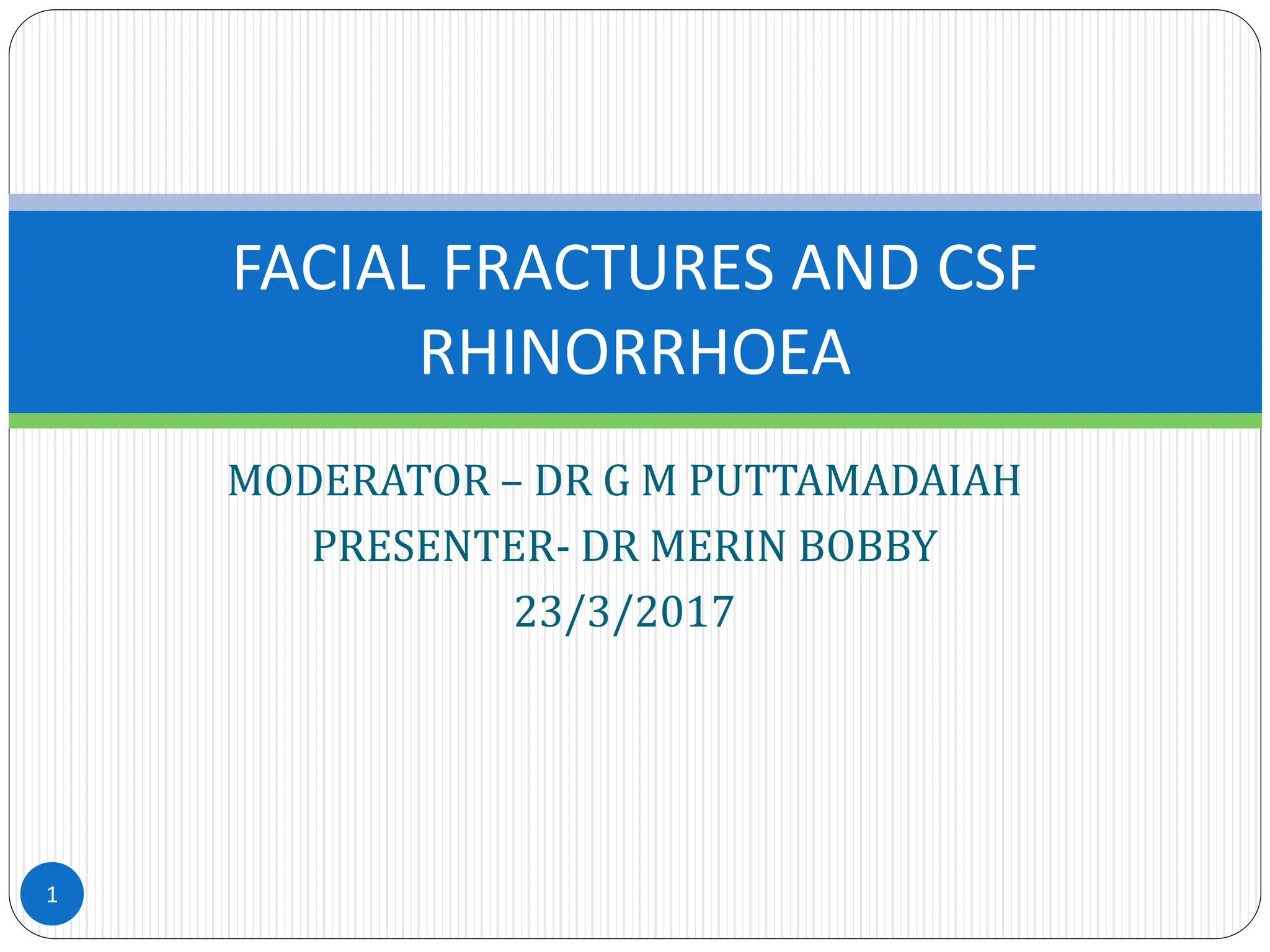 FACIAL FRACTURES AND CSF RHINORRHOEA

MODERATOR – DR G M PUTTAMADAIAH
PRESENTER- DR MERIN BOBBY
23/3/2017

1